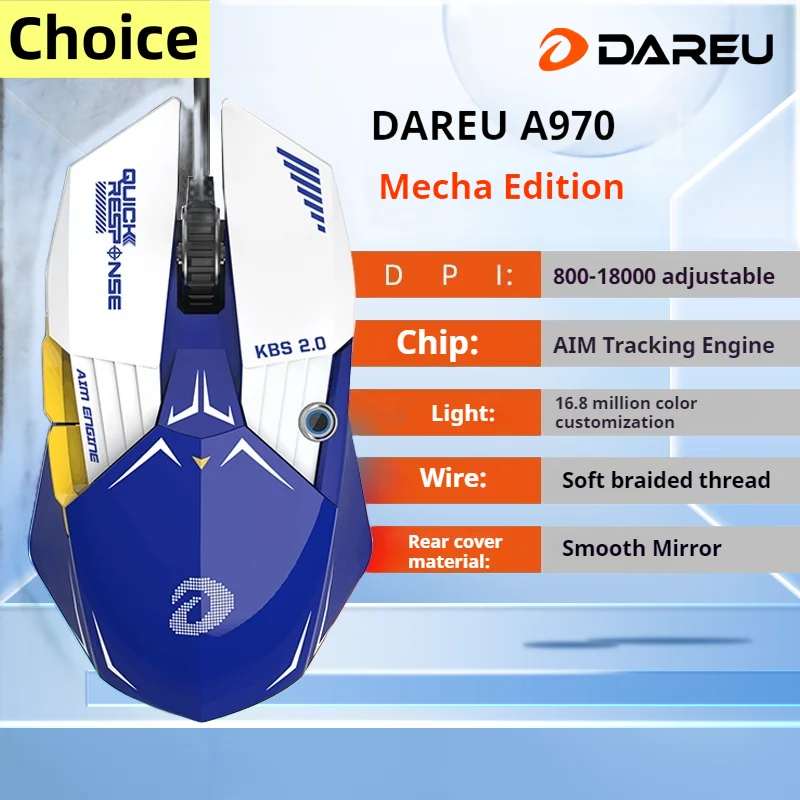 Choice

DAREU

DAREU A970

Mecha Edition

QUICK RESPONSE

KBS 2.0

AIM ENGINE

| D P I: | 800-18000 adjustable |
|---|---|
| Chip: | AIM Tracking Engine |
| Light: | 16.8 million color customization |
| Wire: | Soft braided thread |
| Rear cover material: | Smooth Mirror |